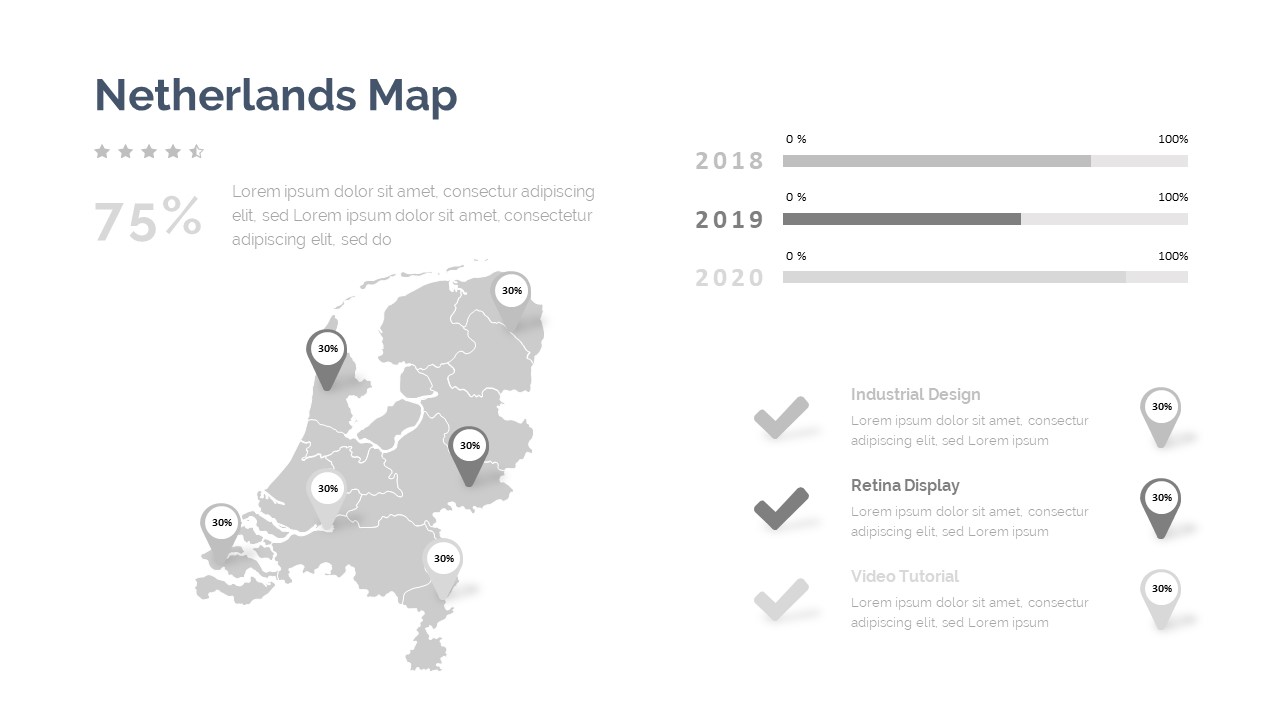 Netherlands Map

75%

Lorem ipsum dolor sit amet, consectur adipiscing elit, sed Lorem ipsum dolor sit amet, consectetur adipiscing elit, sed do

30%

30%

30%

30%

30%

30%

2018
0 %
100%

2019
0 %
100%

2020
0 %
100%

Industrial Design
Lorem ipsum dolor sit amet, consectur adipiscing elit, sed Lorem ipsum
30%

Retina Display
Lorem ipsum dolor sit amet, consectur adipiscing elit, sed Lorem ipsum
30%

Video Tutorial
Lorem ipsum dolor sit amet, consectur adipiscing elit, sed Lorem ipsum
30%